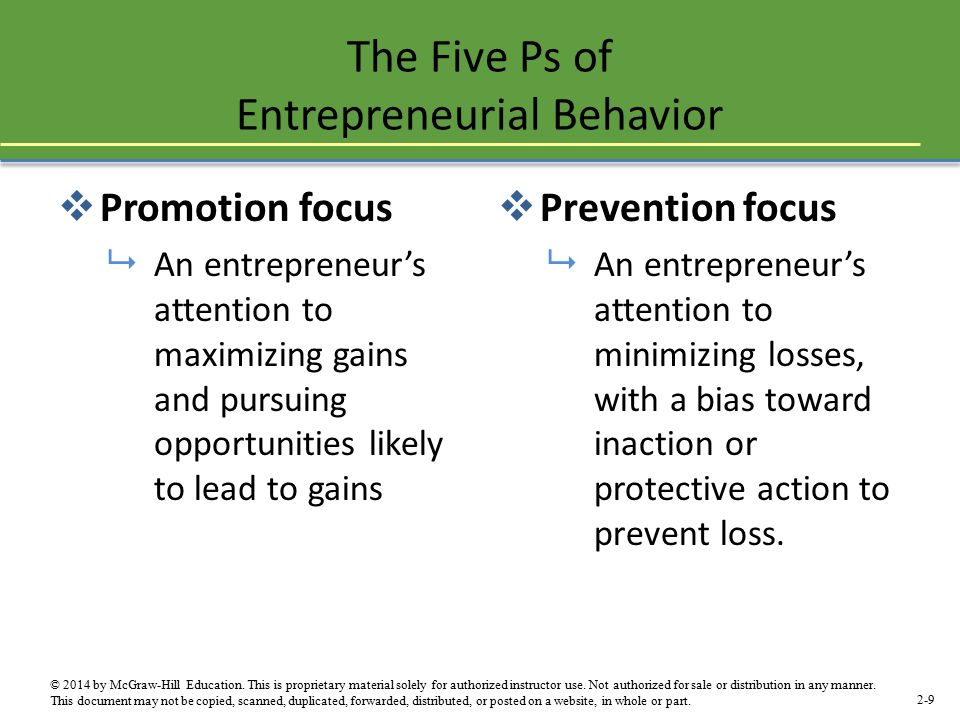 The Five Ps of Entrepreneurial Behavior

❖ Promotion focus

↳ An entrepreneur's attention to maximizing gains and pursuing opportunities likely to lead to gains

❖ Prevention focus

↳ An entrepreneur's attention to minimizing losses, with a bias toward inaction or protective action to prevent loss.

© 2014 by McGraw-Hill Education. This is proprietary material solely for authorized instructor use. Not authorized for sale or distribution in any manner. This document may not be copied, scanned, duplicated, forwarded, distributed, or posted on a website, in whole or part.

2-9